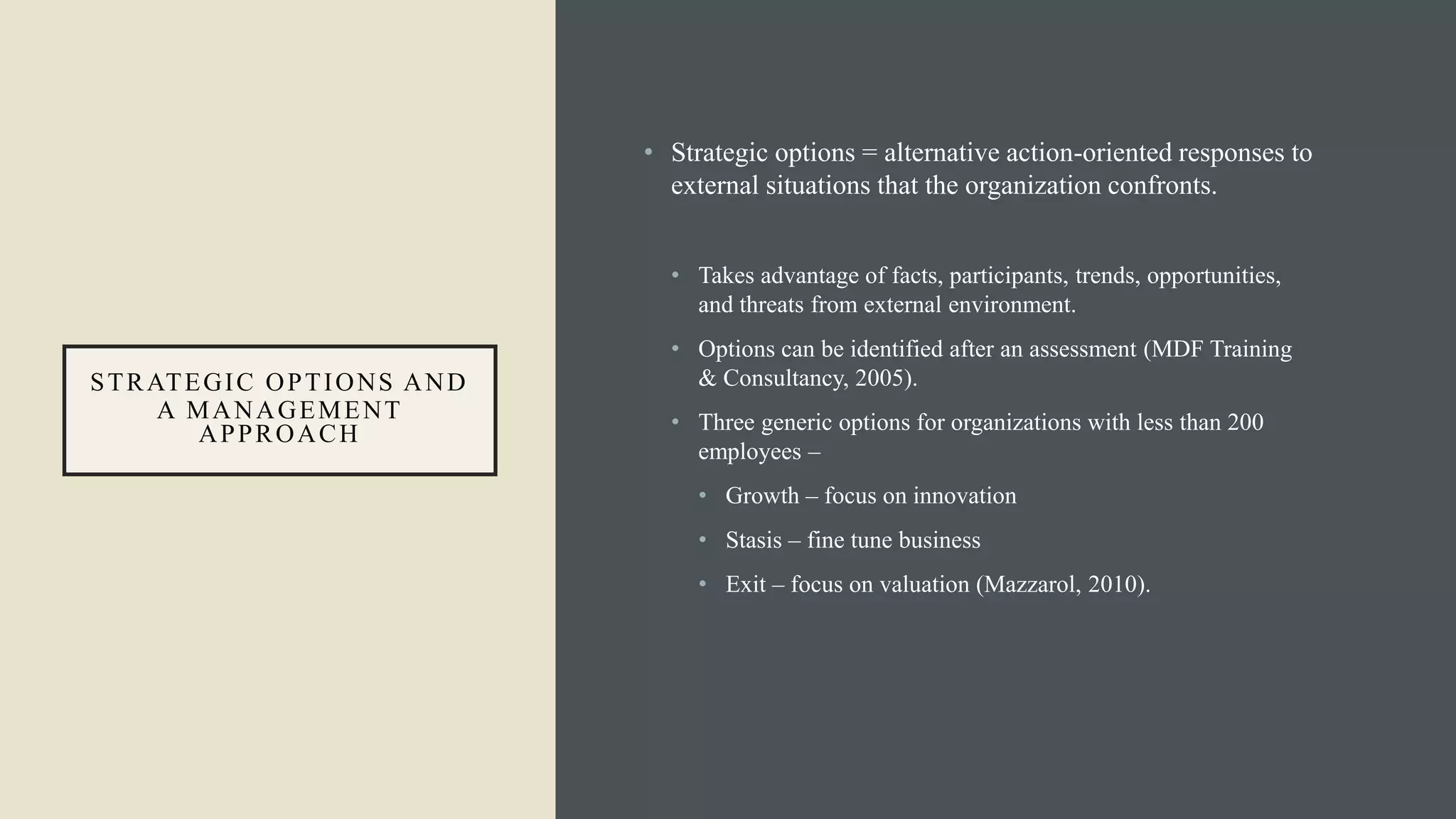 STRATEGIC OPTIONS AND A MANAGEMENT APPROACH

• Strategic options = alternative action-oriented responses to external situations that the organization confronts.

• Takes advantage of facts, participants, trends, opportunities, and threats from external environment.

• Options can be identified after an assessment (MDF Training & Consultancy, 2005).

• Three generic options for organizations with less than 200 employees –

• Growth – focus on innovation

• Stasis – fine tune business

• Exit – focus on valuation (Mazzarol, 2010).